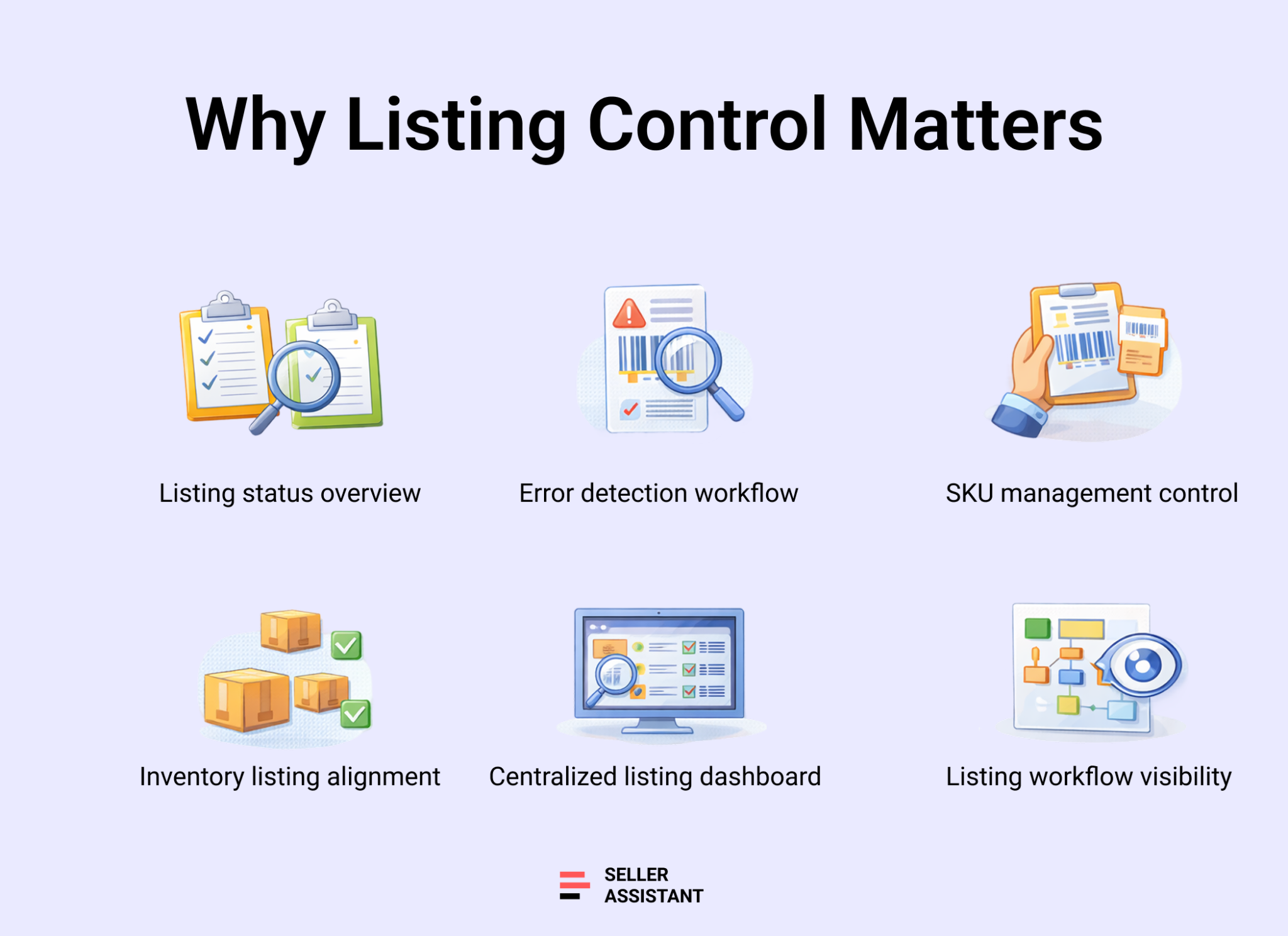 Why Listing Control Matters

Listing status overview

Error detection workflow

SKU management control

Inventory listing alignment

Centralized listing dashboard

Listing workflow visibility

SELLER
ASSISTANT